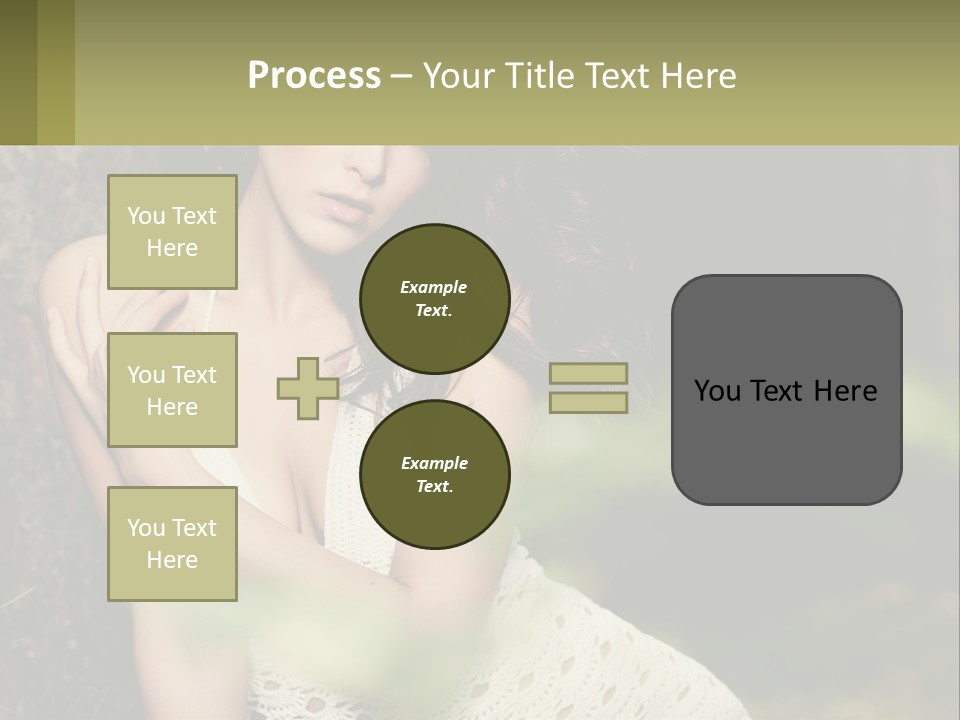 Process – Your Title Text Here

You Text Here

You Text Here

You Text Here

Example Text.

Example Text.

You Text Here